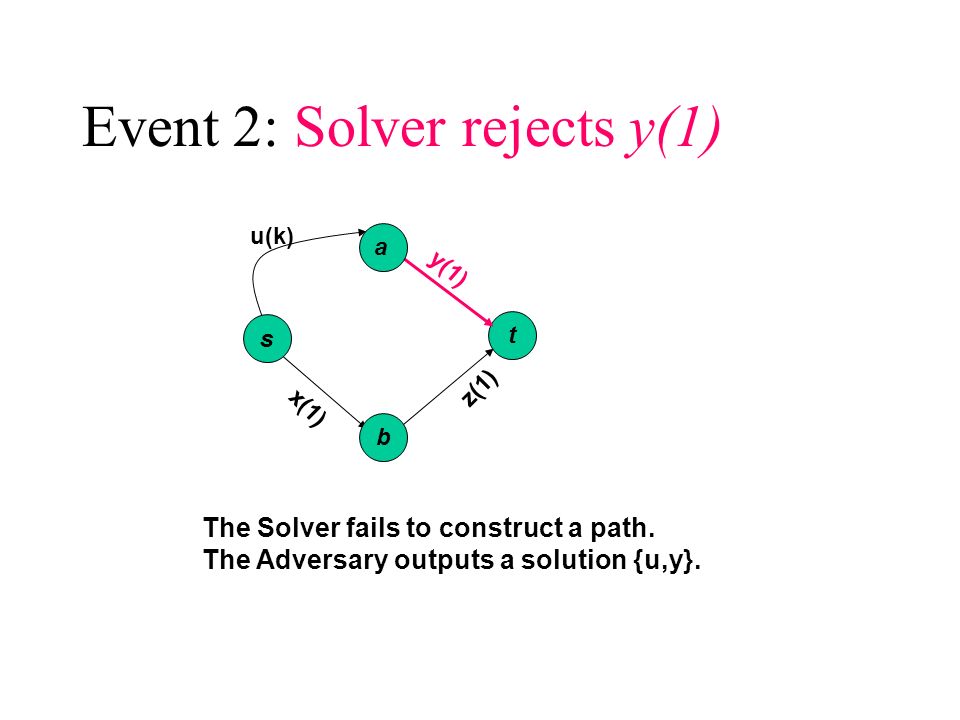 Event 2: Solver rejects y(1)

u(k)
a
y(1)
s
t
x(1)
z(1)
b

The Solver fails to construct a path.
The Adversary outputs a solution {u,y}.